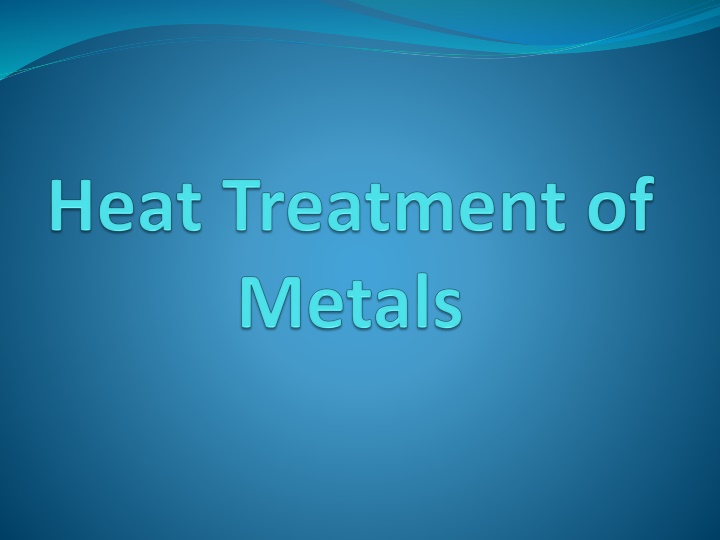 Heat Treatment of Metals